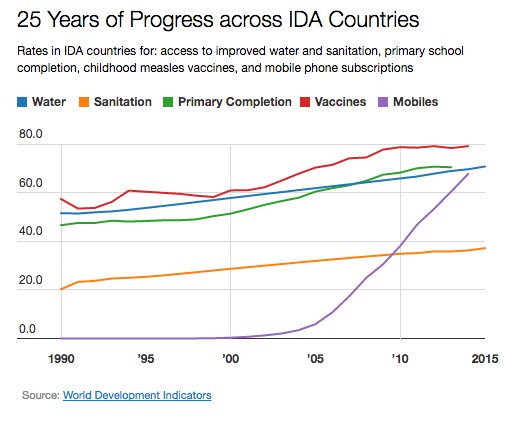 25 Years of Progress across IDA Countries

Rates in IDA countries for: access to improved water and sanitation, primary school completion, childhood measles vaccines, and mobile phone subscriptions

Water Sanitation Primary Completion Vaccines Mobiles

80.0
60.0
40.0
20.0
0.0

1990 '95 '00 '05 '10 2015

Source: World Development Indicators